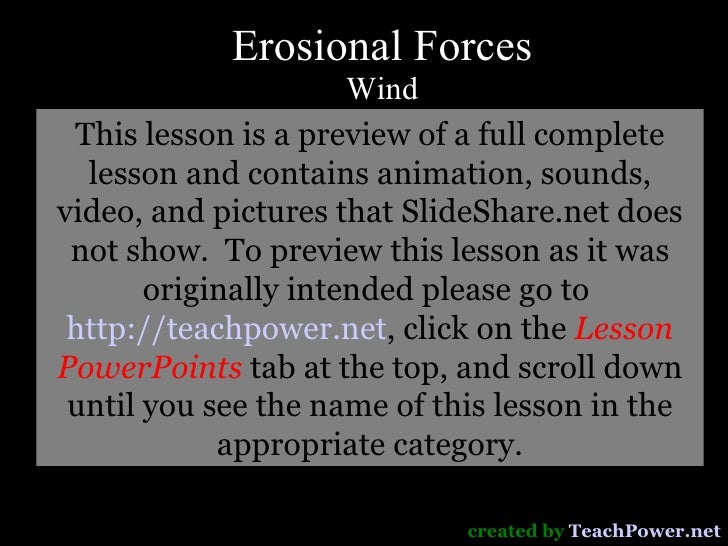 Erosional Forces
Wind

This lesson is a preview of a full complete lesson and contains animation, sounds, video, and pictures that SlideShare.net does not show. To preview this lesson as it was originally intended please go to http://teachpower.net, click on the Lesson PowerPoints tab at the top, and scroll down until you see the name of this lesson in the appropriate category.

created by TeachPower.net